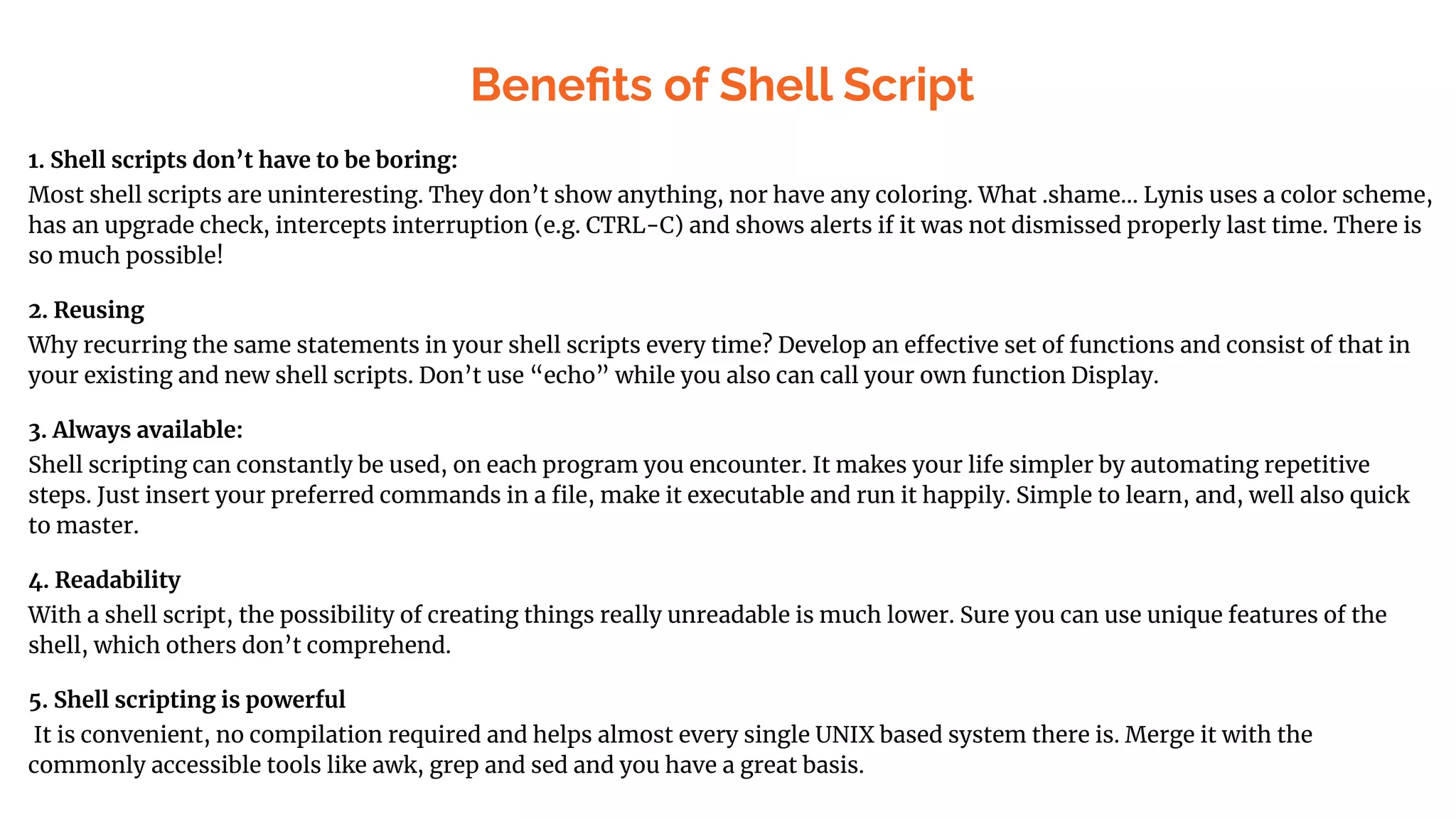 Benefits of Shell Script

1. Shell scripts don’t have to be boring:
Most shell scripts are uninteresting. They don’t show anything, nor have any coloring. What .shame... Lynis uses a color scheme, has an upgrade check, intercepts interruption (e.g. CTRL-C) and shows alerts if it was not dismissed properly last time. There is so much possible!

2. Reusing
Why recurring the same statements in your shell scripts every time? Develop an effective set of functions and consist of that in your existing and new shell scripts. Don’t use “echo” while you also can call your own function Display.

3. Always available:
Shell scripting can constantly be used, on each program you encounter. It makes your life simpler by automating repetitive steps. Just insert your preferred commands in a file, make it executable and run it happily. Simple to learn, and, well also quick to master.

4. Readability
With a shell script, the possibility of creating things really unreadable is much lower. Sure you can use unique features of the shell, which others don’t comprehend.

5. Shell scripting is powerful
It is convenient, no compilation required and helps almost every single UNIX based system there is. Merge it with the commonly accessible tools like awk, grep and sed and you have a great basis.